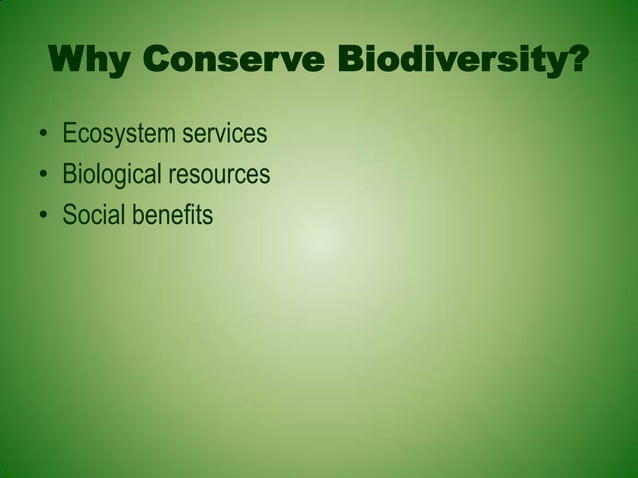 Why Conserve Biodiversity?

• Ecosystem services
• Biological resources
• Social benefits